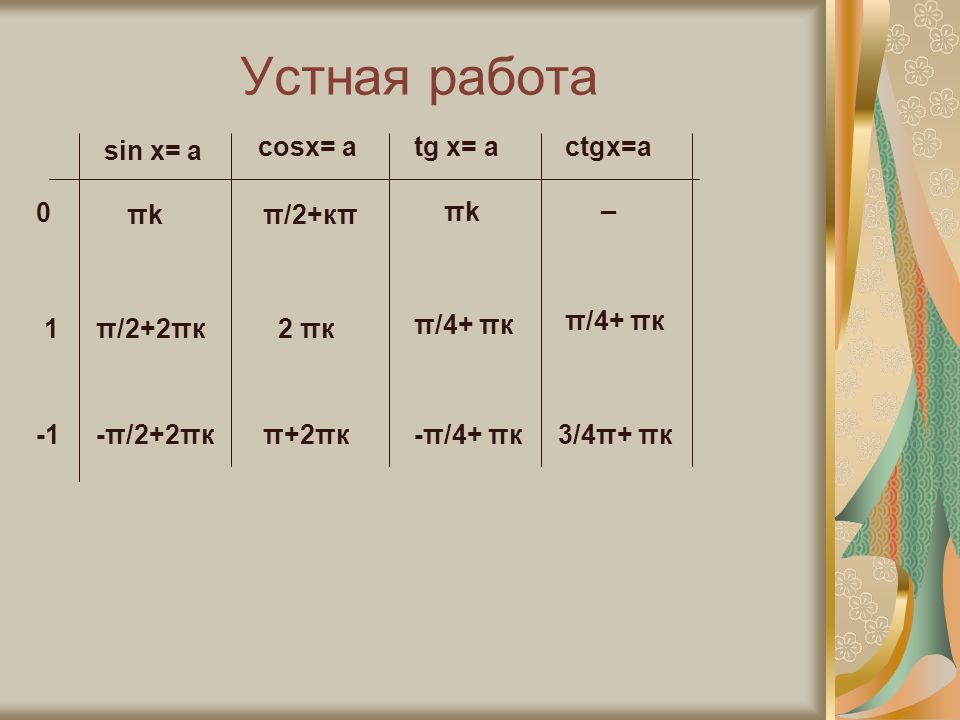 Устная работа

|  | sin x= a | cosx= a | tg x= a | ctgx=a |
|---|---|---|---|---|
| 0 | πk | π/2+кπ | πk | – |
| 1 | π/2+2πк | 2 πк | π/4+ πк | π/4+ πк |
| -1 | -π/2+2πк | π+2πк | -π/4+ πк | 3/4π+ πк |